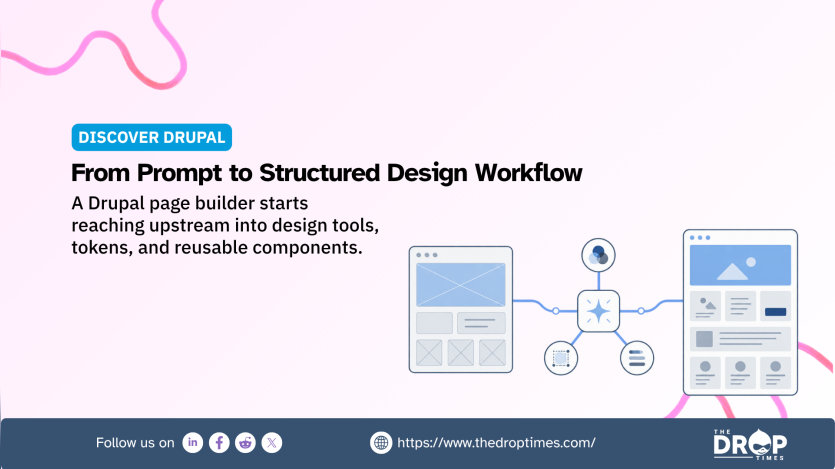 DISCOVER DRUPAL

From Prompt to Structured Design Workflow

A Drupal page builder starts reaching upstream into design tools, tokens, and reusable components.

Follow us on

https://www.thedroptimes.com/

THE DROP TIMES